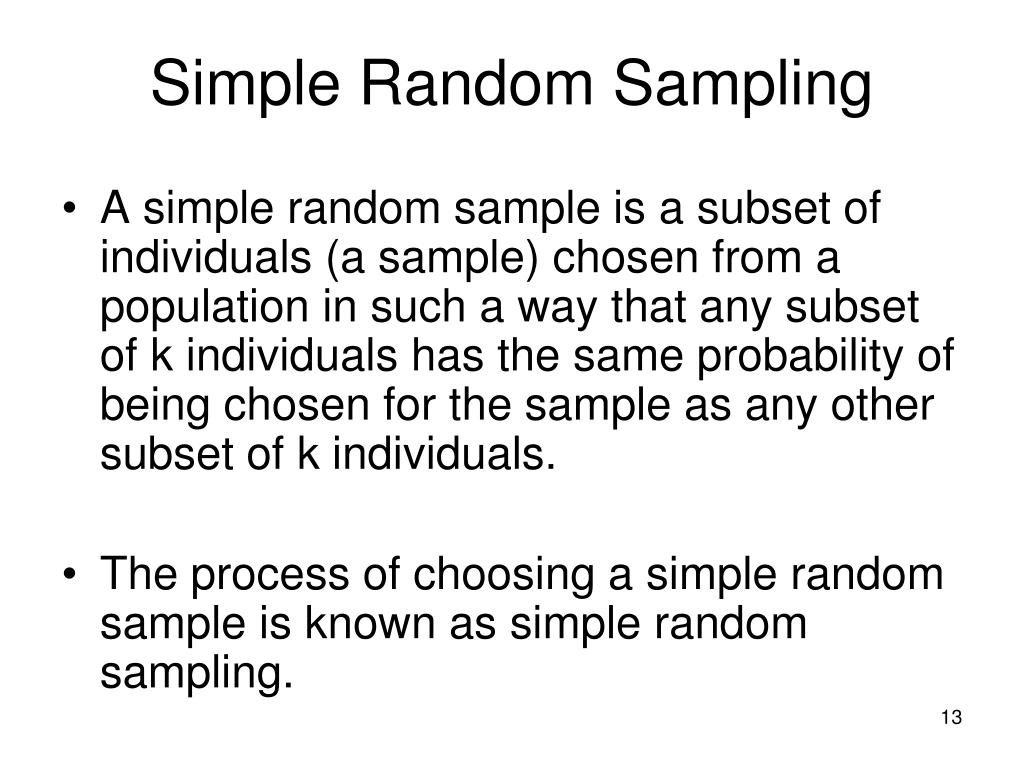 Simple Random Sampling

• A simple random sample is a subset of individuals (a sample) chosen from a population in such a way that any subset of k individuals has the same probability of being chosen for the sample as any other subset of k individuals.

• The process of choosing a simple random sample is known as simple random sampling.

13